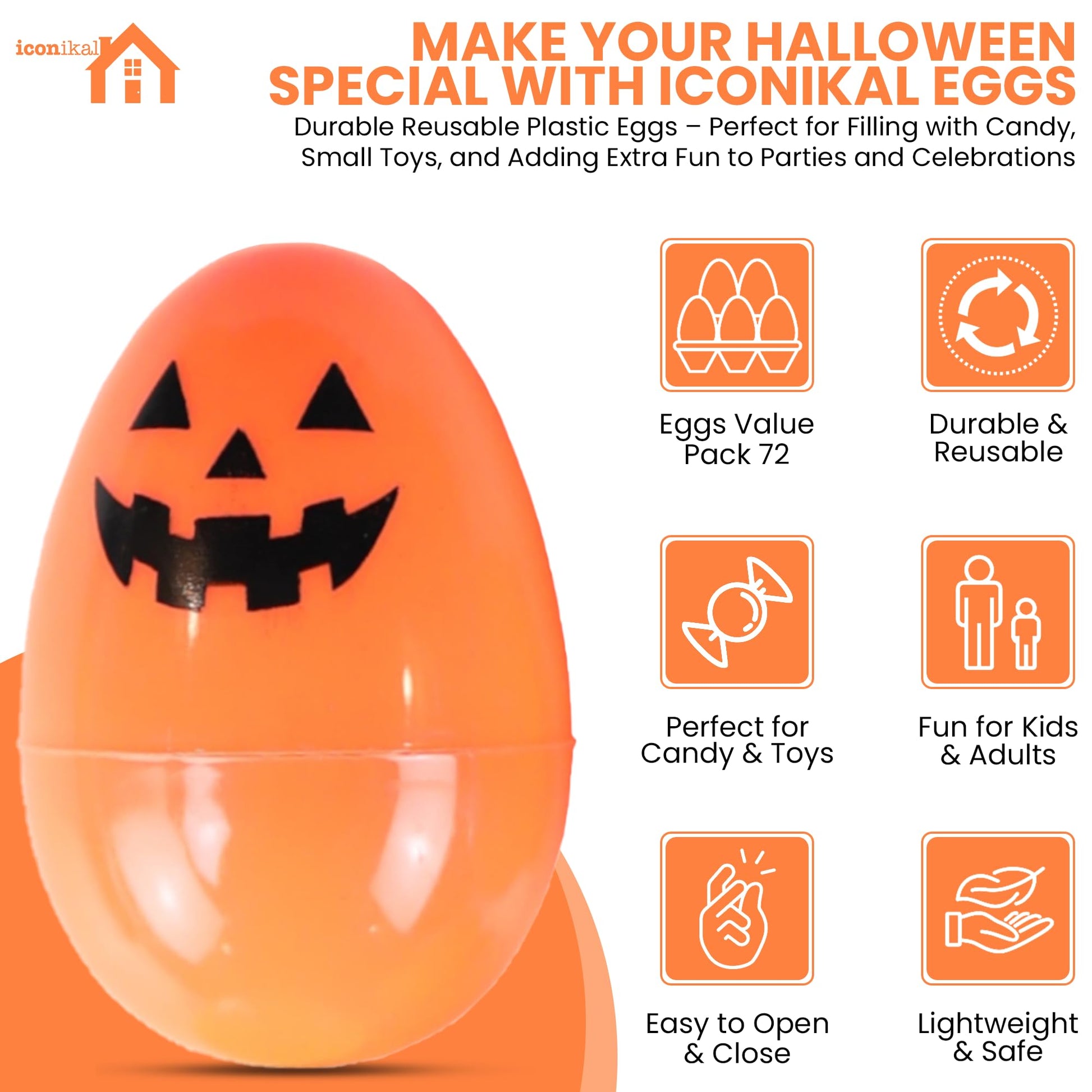 iconikal

MAKE YOUR HALLOWEEN SPECIAL WITH ICONIKAL EGGS

Durable Reusable Plastic Eggs – Perfect for Filling with Candy, Small Toys, and Adding Extra Fun to Parties and Celebrations

Eggs Value Pack 72

Durable & Reusable

Perfect for Candy & Toys

Fun for Kids & Adults

Easy to Open & Close

Lightweight & Safe